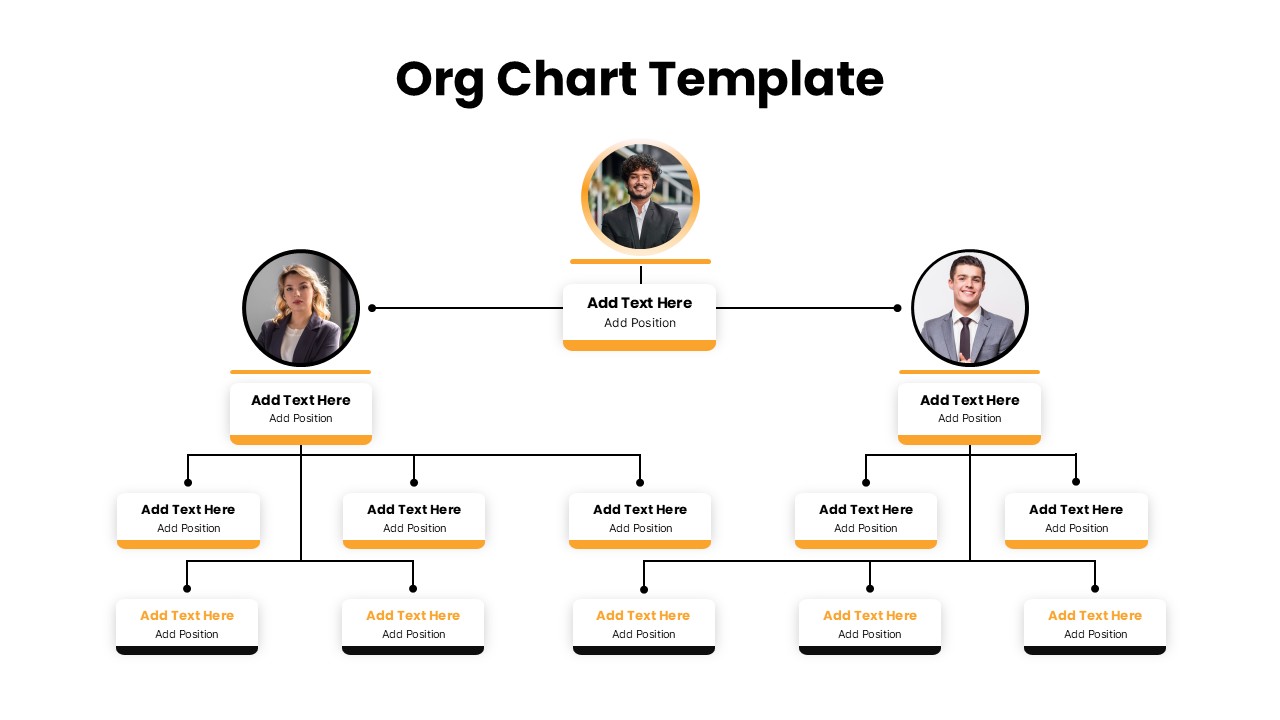 Org Chart Template

Add Text Here
Add Position

Add Text Here
Add Position

Add Text Here
Add Position

Add Text Here
Add Position

Add Text Here
Add Position

Add Text Here
Add Position

Add Text Here
Add Position

Add Text Here
Add Position

Add Text Here
Add Position

Add Text Here
Add Position

Add Text Here
Add Position

Add Text Here
Add Position

Add Text Here
Add Position